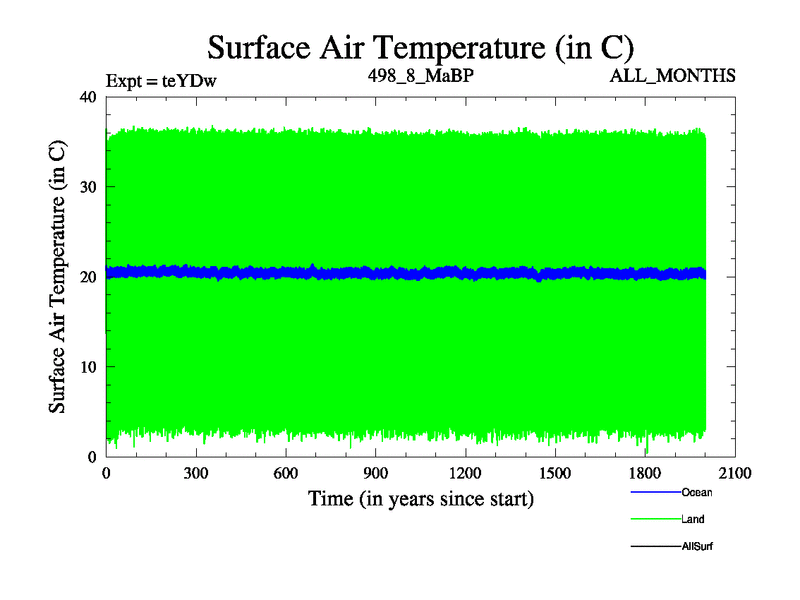 Surface Air Temperature (in C)

Expt = teYDw 498_8_MaBP ALL_MONTHS

Surface Air Temperature (in C)

40
30
20
10
0

0 300 600 900 1200 1500 1800 2100

Time (in years since start)

Ocean
Land
AllSurf